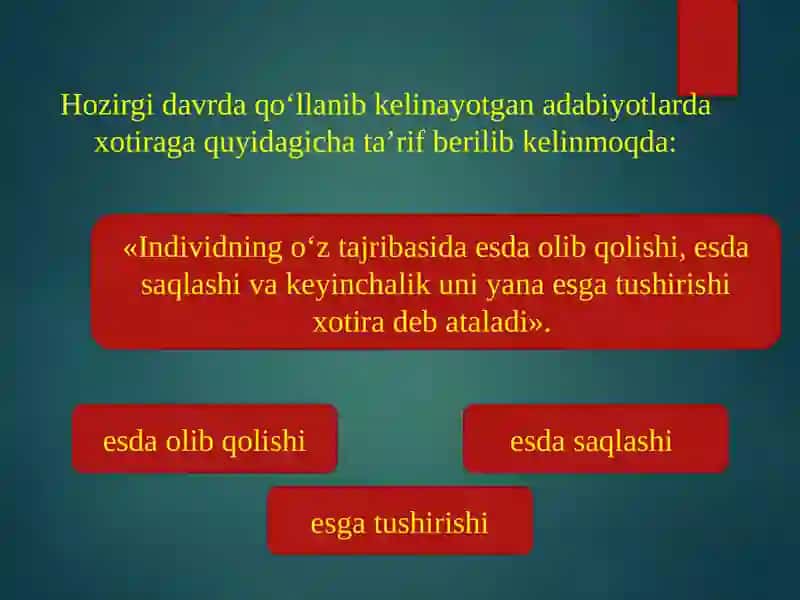 Hozirgi davrda qo‘llanib kelinayotgan adabiyotlarda xotiraga quyidagicha ta’rif berilib kelinmoqda:

«Individning o‘z tajribasida esda olib qolishi, esda saqlashi va keyinchalik uni yana esga tushirishi xotira deb ataladi».

esda olib qolishi

esda saqlashi

esga tushirishi